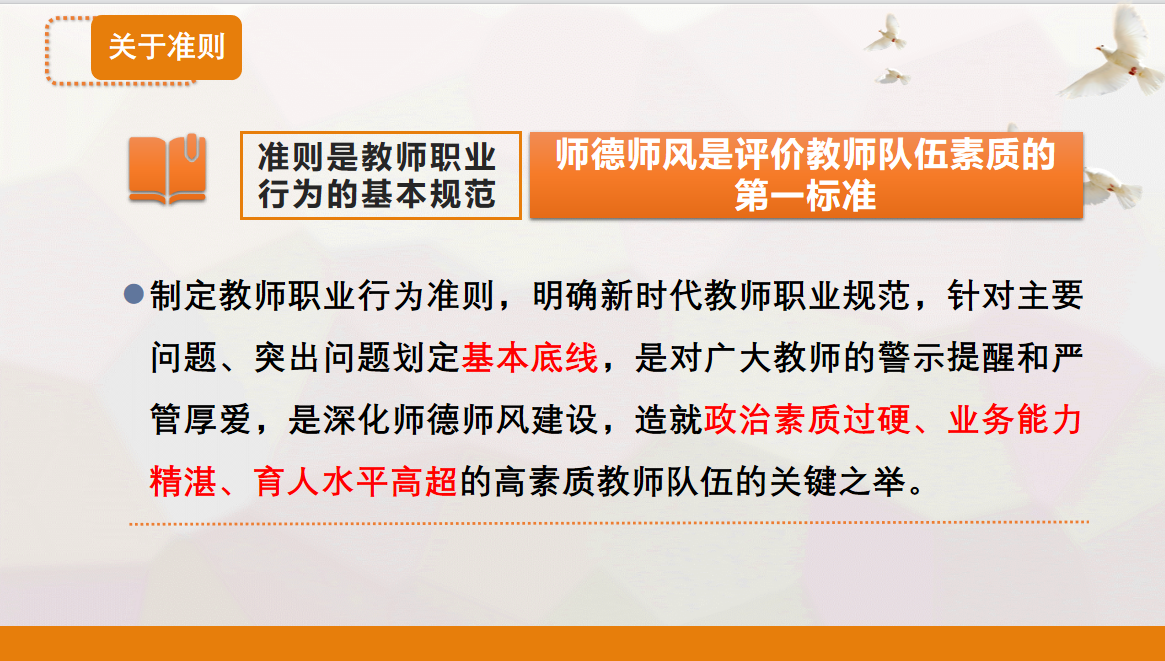 关于准则

准则是教师职业行为的基本规范

师德师风是评价教师队伍素质的第一标准

制定教师职业行为准则，明确新时代教师职业规范，针对主要问题、突出问题划定基本底线，是对广大教师的警示提醒和严管厚爱，是深化师德师风建设，造就政治素质过硬、业务能力精湛、育人水平高超的高素质教师队伍的关键之举。